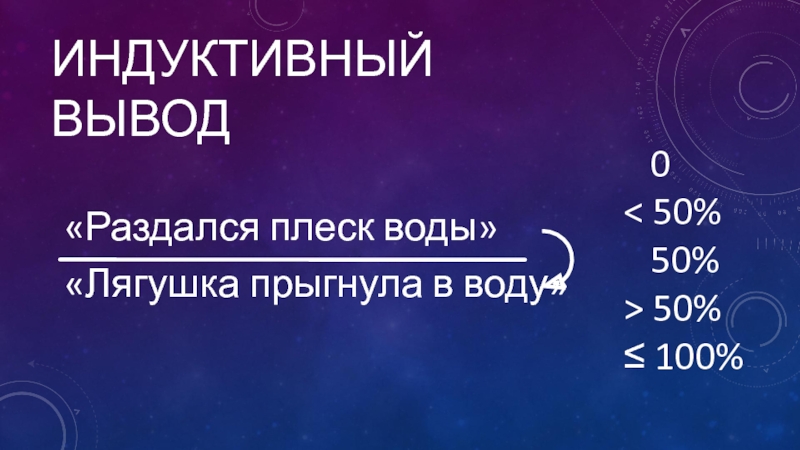 ИНДУКТИВНЫЙ ВЫВОД

«Раздался плеск воды»

«Лягушка прыгнула в воду»

0
< 50%
50%
> 50%
≤ 100%